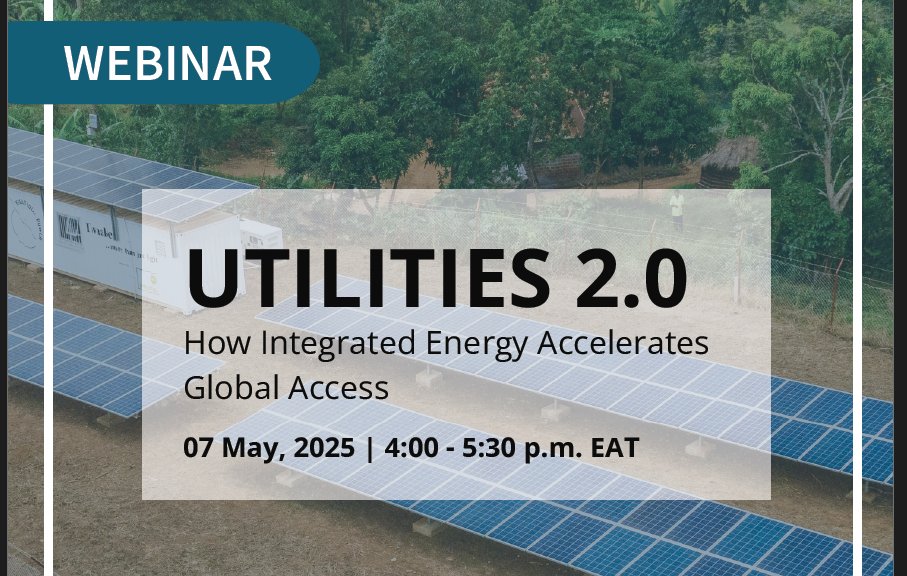 WEBINAR

UTILITIES 2.0

How Integrated Energy Accelerates Global Access

07 May, 2025 | 4:00 - 5:30 p.m. EAT